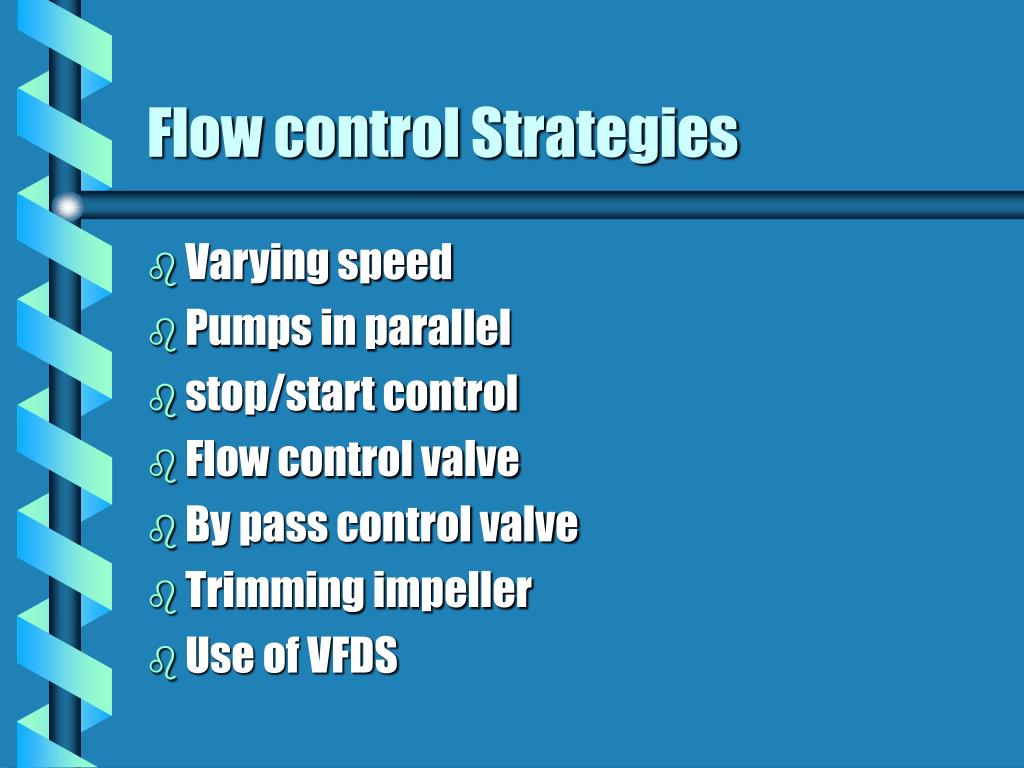 Flow control Strategies

- Varying speed
- Pumps in parallel
- stop/start control
- Flow control valve
- By pass control valve
- Trimming impeller
- Use of VFDS